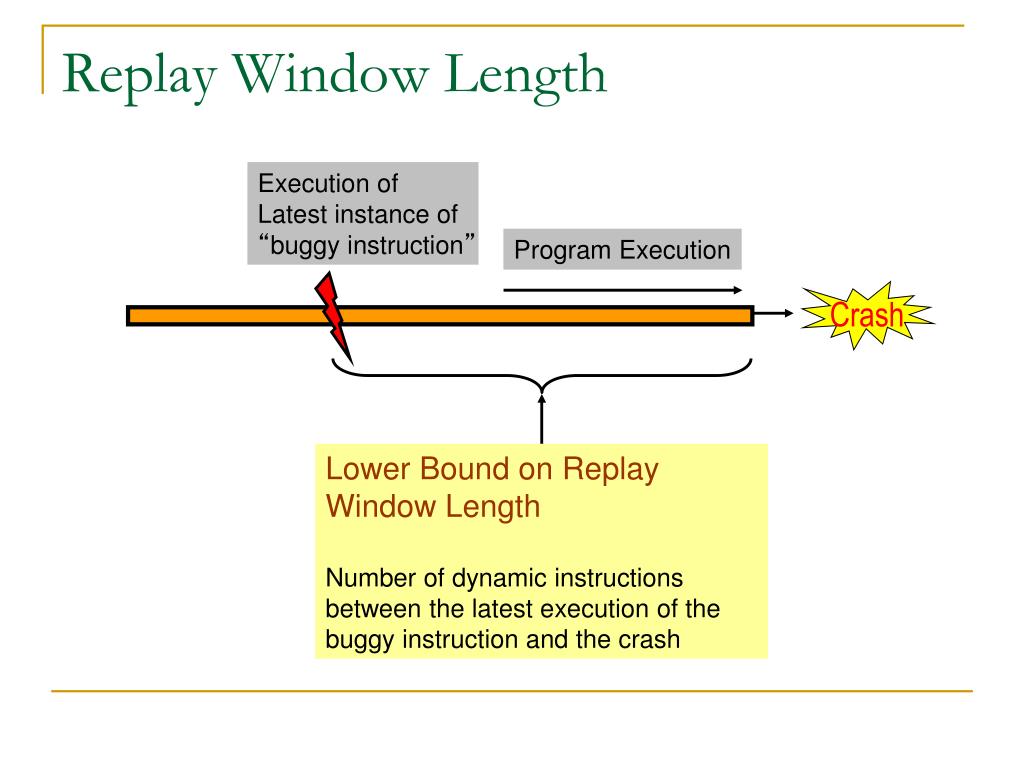 Replay Window Length

Execution of Latest instance of “buggy instruction”

Program Execution

Crash

Lower Bound on Replay Window Length

Number of dynamic instructions between the latest execution of the buggy instruction and the crash